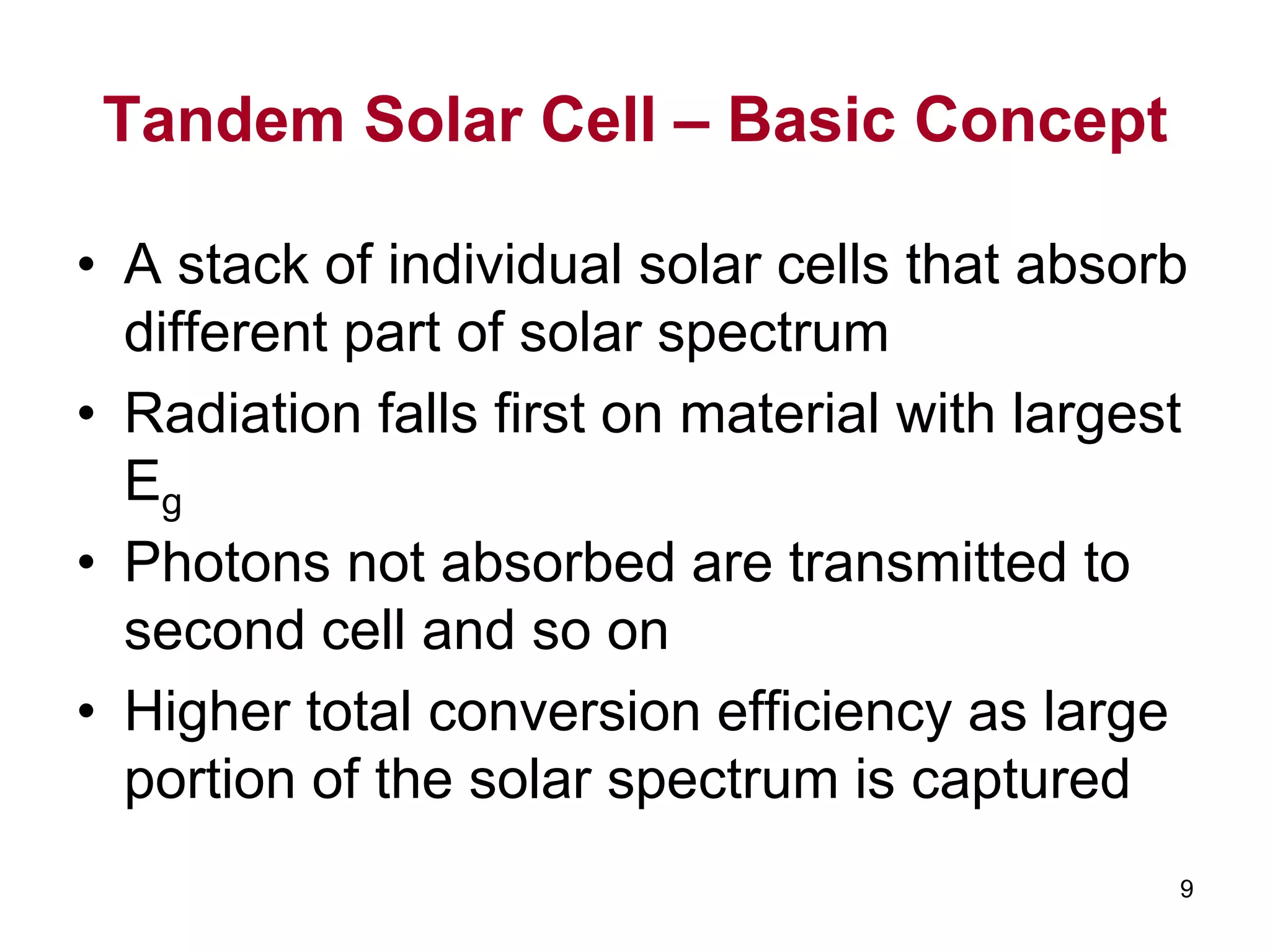 Tandem Solar Cell – Basic Concept

• A stack of individual solar cells that absorb different part of solar spectrum
• Radiation falls first on material with largest $E_g$
• Photons not absorbed are transmitted to second cell and so on
• Higher total conversion efficiency as large portion of the solar spectrum is captured

9